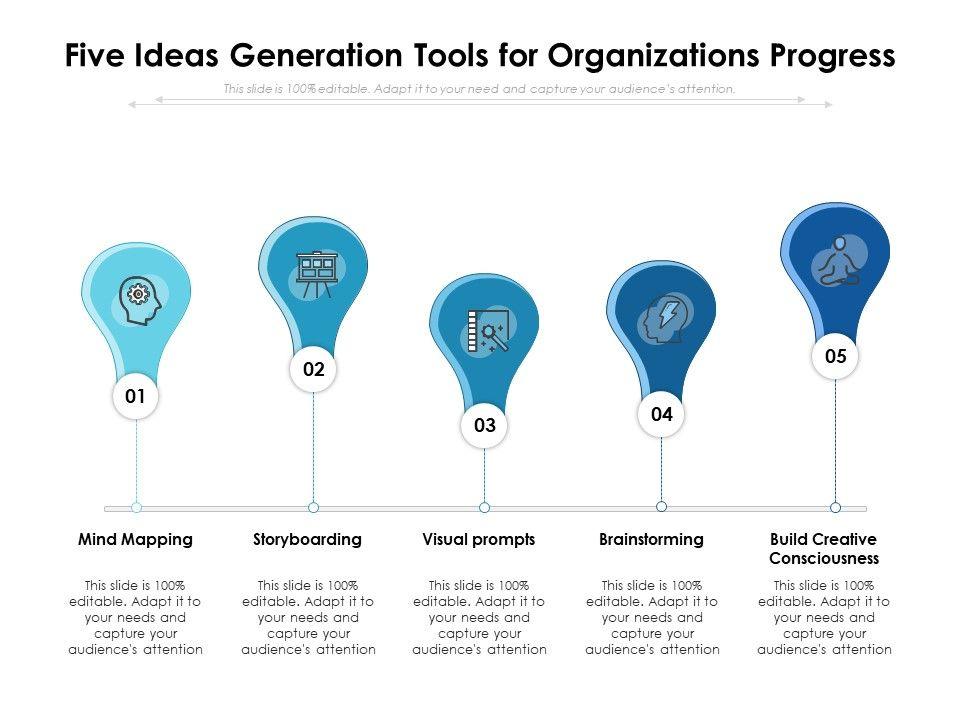 Five Ideas Generation Tools for Organizations Progress

This slide is 100% editable. Adapt it to your need and capture your audience's attention.

01

02

03

04

05

Mind Mapping

This slide is 100% editable. Adapt it to your needs and capture your audience's attention

Storyboarding

This slide is 100% editable. Adapt it to your needs and capture your audience's attention

Visual prompts

This slide is 100% editable. Adapt it to your needs and capture your audience's attention

Brainstorming

This slide is 100% editable. Adapt it to your needs and capture your audience's attention

Build Creative Consciousness

This slide is 100% editable. Adapt it to your needs and capture your audience's attention